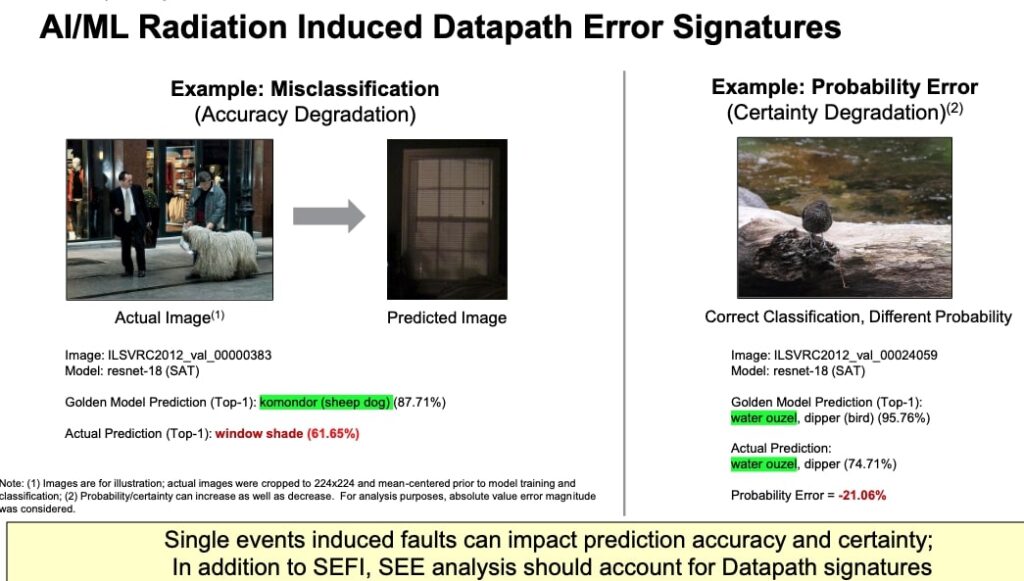 AI/ML Radiation Induced Datapath Error Signatures

Example: Misclassification
(Accuracy Degradation)

Actual Image$^{(1)}$

Predicted Image

Image: ILSVRC2012_val_00000383
Model: resnet-18 (SAT)

Golden Model Prediction (Top-1): komondor (sheep dog) (87.71%)

Actual Prediction (Top-1): window shade (61.65%)

Note: (1) Images are for illustration; actual images were cropped to 224x224 and mean-centered prior to model training and classification; (2) Probability/certainty can increase as well as decrease. For analysis purposes, absolute value error magnitude was considered.

Example: Probability Error
(Certainty Degradation)$^{(2)}$

Correct Classification, Different Probability

Image: ILSVRC2012_val_00024059
Model: resnet-18 (SAT)

Golden Model Prediction (Top-1):
water ouzel, dipper (bird) (95.76%)

Actual Prediction:
water ouzel, dipper (74.71%)

Probability Error = -21.06%

Single events induced faults can impact prediction accuracy and certainty;
In addition to SEFI, SEE analysis should account for Datapath signatures